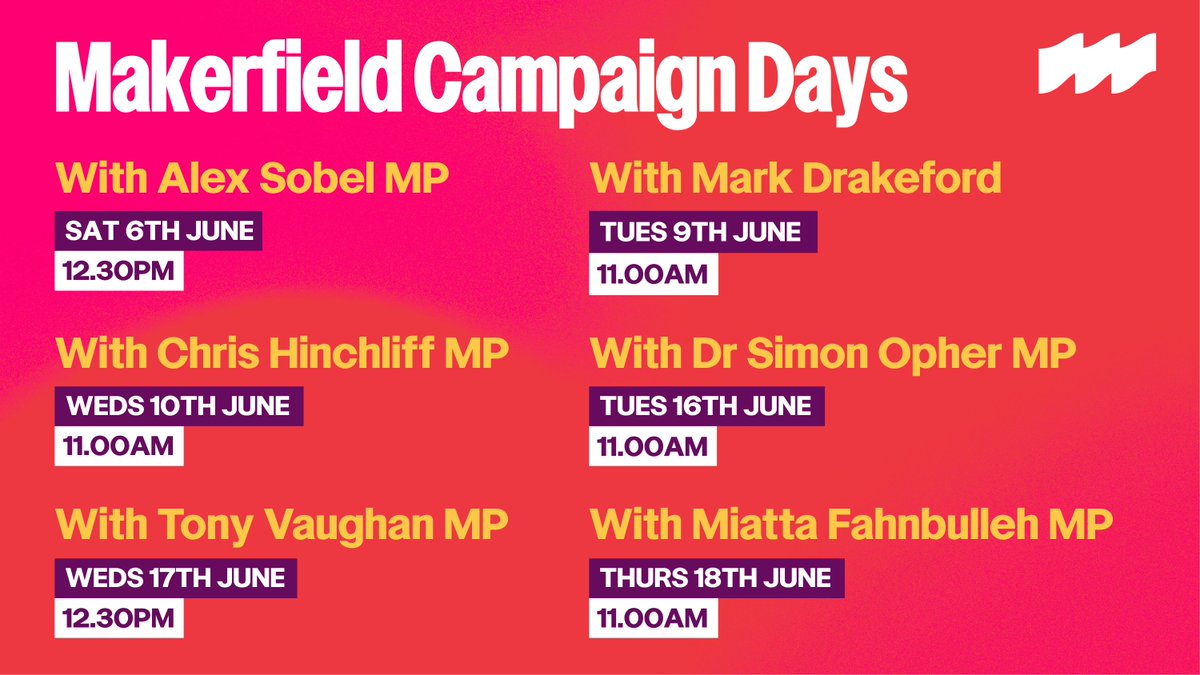 Makerfield Campaign Days

With Alex Sobel MP

SAT 6TH JUNE

12.30PM

With Chris Hinchliff MP

WEDS 10TH JUNE

11.00AM

With Tony Vaughan MP

WEDS 17TH JUNE

12.30PM

With Mark Drakeford

TUES 9TH JUNE

11.00AM

With Dr Simon Opher MP

TUES 16TH JUNE

11.00AM

With Miatta Fahnbulleh MP

THURS 18TH JUNE

11.00AM